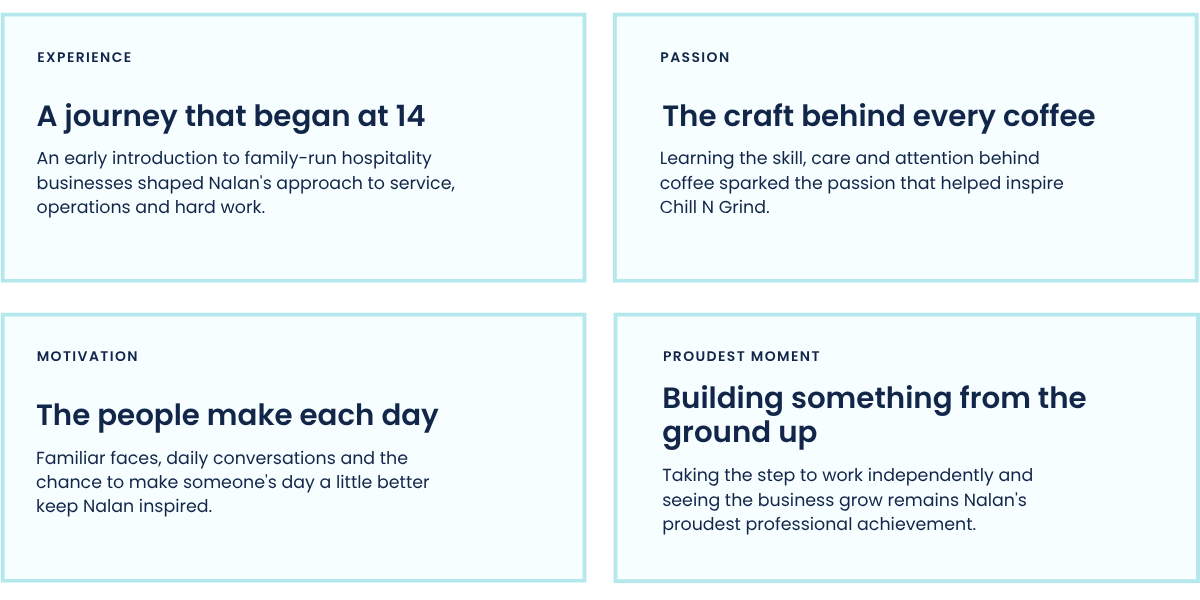 EXPERIENCE

A journey that began at 14

An early introduction to family-run hospitality businesses shaped Nalan's approach to service, operations and hard work.

PASSION

The craft behind every coffee

Learning the skill, care and attention behind coffee sparked the passion that helped inspire Chill N Grind.

MOTIVATION

The people make each day

Familiar faces, daily conversations and the chance to make someone's day a little better keep Nalan inspired.

PROUDEST MOMENT

Building something from the ground up

Taking the step to work independently and seeing the business grow remains Nalan's proudest professional achievement.